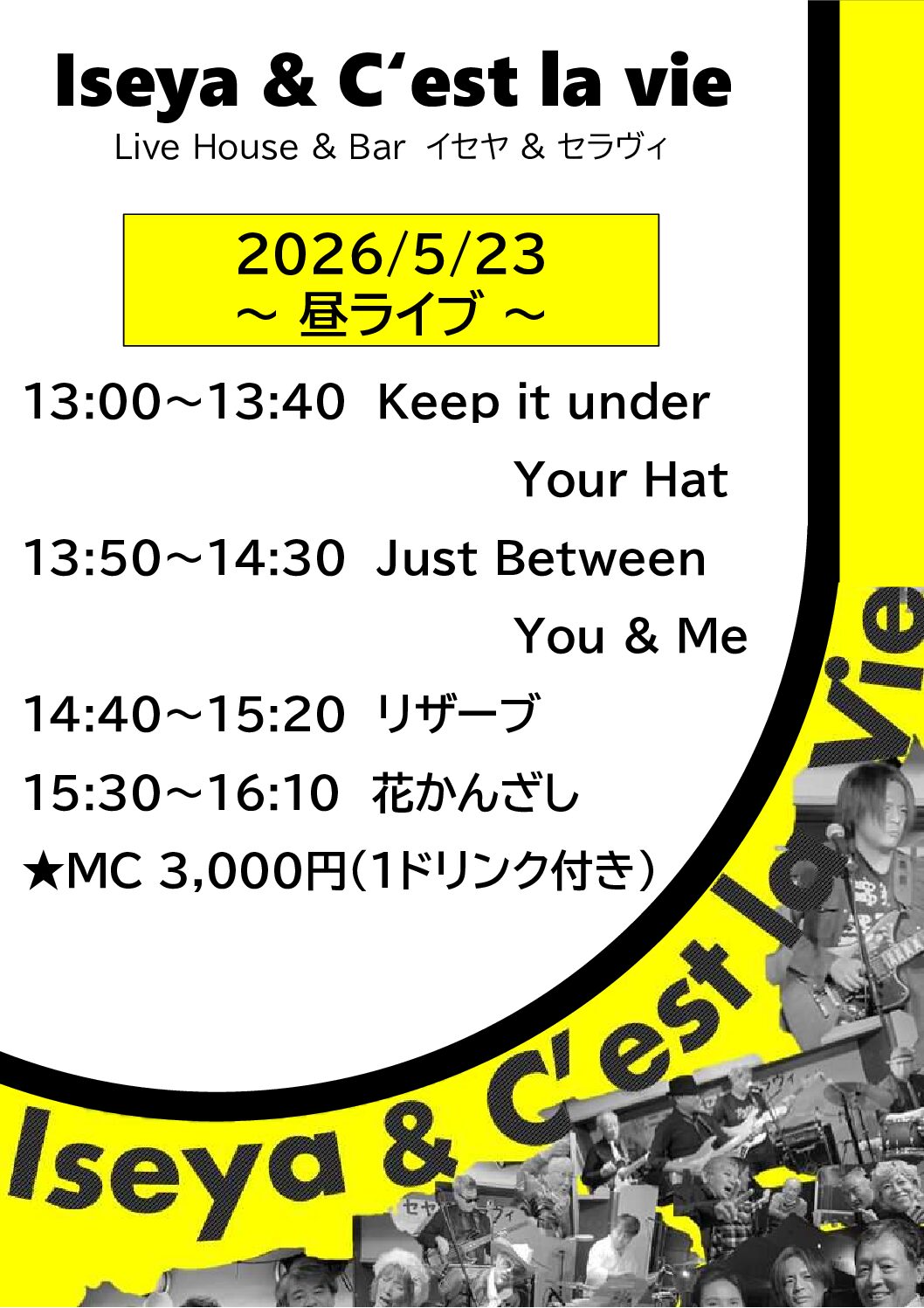 Iseya & C‘est la vie

Live House & Bar イセヤ & セラヴィ

2026/5/23
～ 昼ライブ ～

13:00～13:40 Keep it under Your Hat

13:50～14:30 Just Between You & Me

14:40～15:20 リザーブ

15:30～16:10 花かんざし

★MC 3,000円（1ドリンク付き）

Iseya & C'est la vie